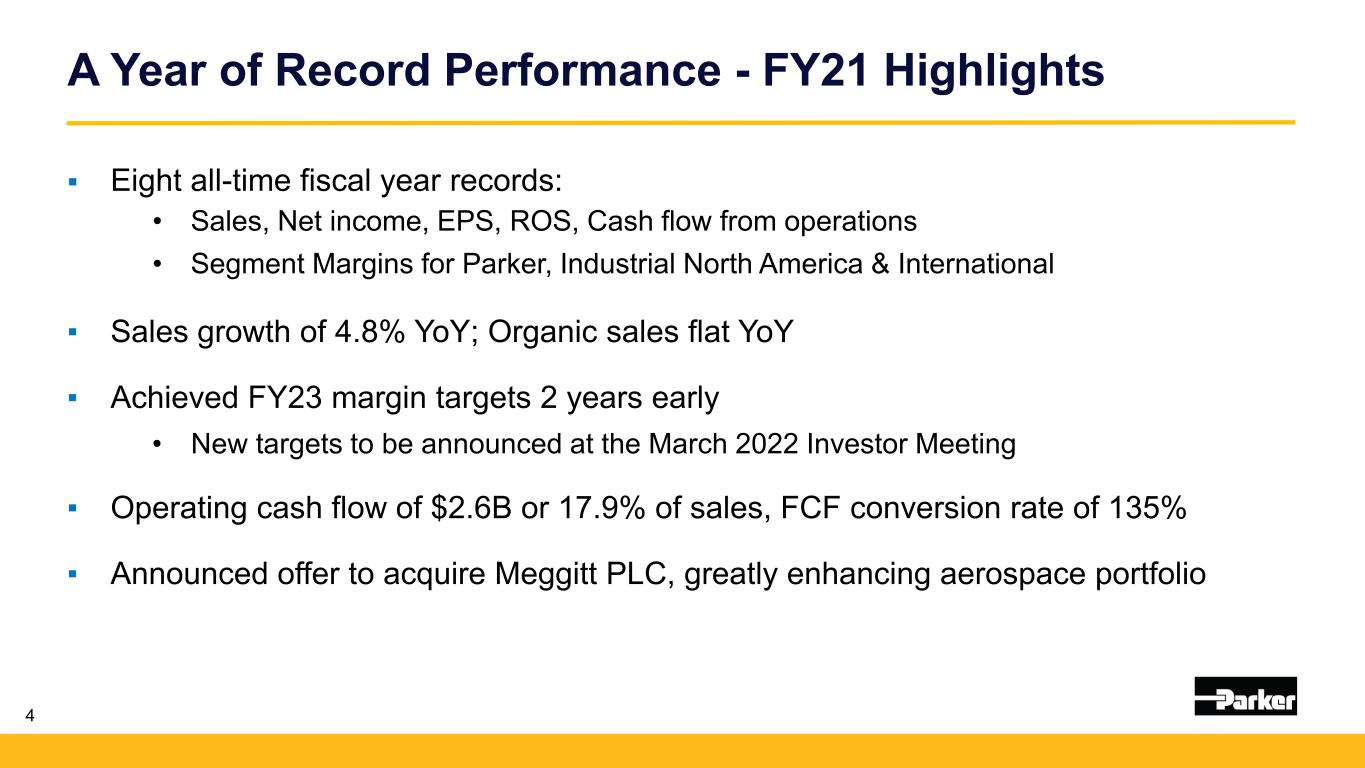 A Year of Record Performance - FY21 Highlights

▪ Eight all-time fiscal year records:

• Sales, Net income, EPS, ROS, Cash flow from operations

• Segment Margins for Parker, Industrial North America & International

▪ Sales growth of 4.8% YoY; Organic sales flat YoY

▪ Achieved FY23 margin targets 2 years early

• New targets to be announced at the March 2022 Investor Meeting

▪ Operating cash flow of \$2.6B or 17.9% of sales, FCF conversion rate of 135%

▪ Announced offer to acquire Meggitt PLC, greatly enhancing aerospace portfolio

4

Parker